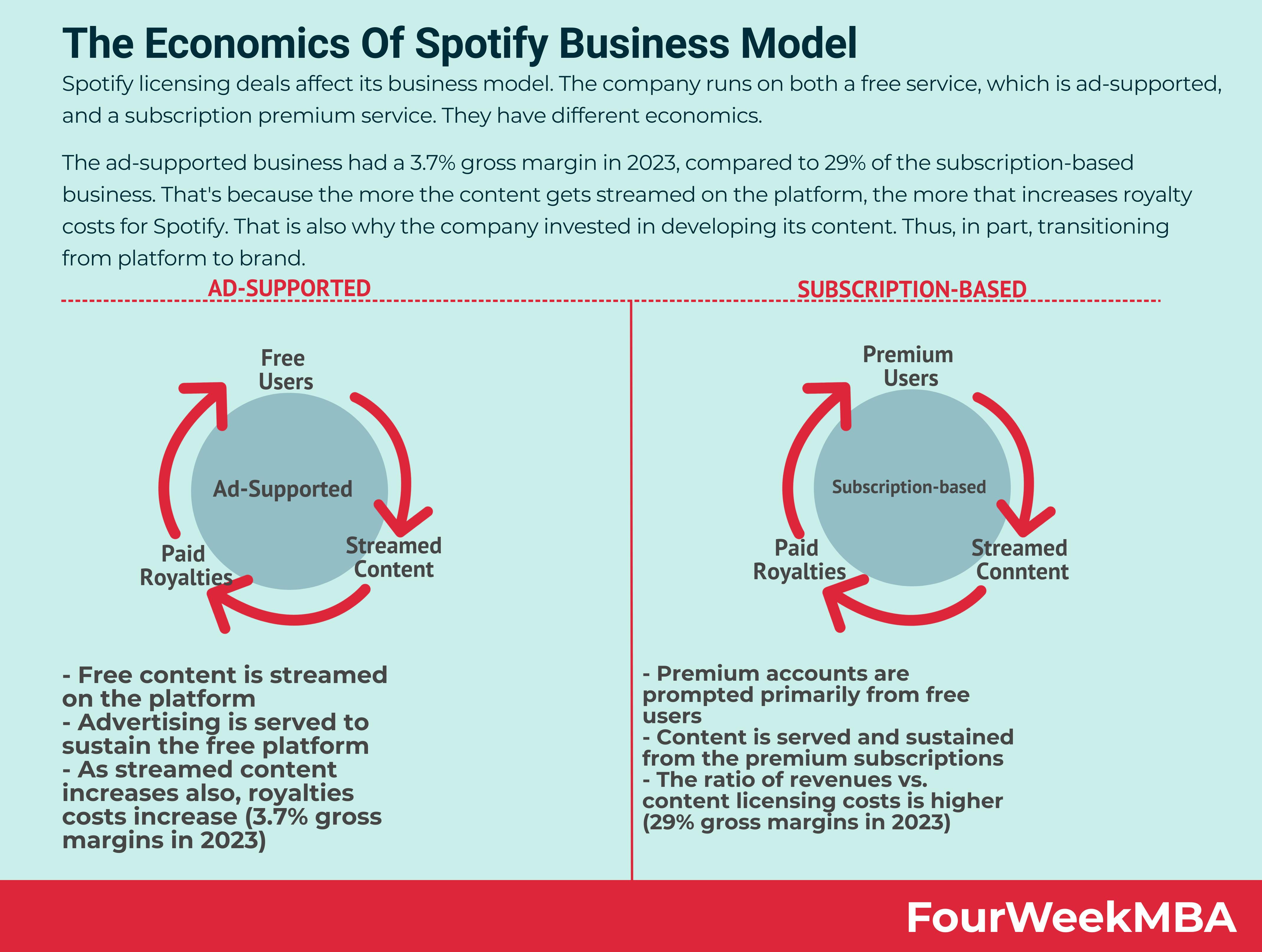 The Economics Of Spotify Business Model

Spotify licensing deals affect its business model. The company runs on both a free service, which is ad-supported, and a subscription premium service. They have different economics.

The ad-supported business had a 3.7% gross margin in 2023, compared to 29% of the subscription-based business. That's because the more the content gets streamed on the platform, the more that increases royalty costs for Spotify. That is also why the company invested in developing its content. Thus, in part, transitioning from platform to brand.

AD-SUPPORTED

Free Users

Ad-Supported

Streamed Content

Paid Royalties

- Free content is streamed on the platform
- Advertising is served to sustain the free platform
- As streamed content increases also, royalties costs increase (3.7% gross margins in 2023)

SUBSCRIPTION-BASED

Premium Users

Subscription-based

Streamed Conntent

Paid Royalties

- Premium accounts are prompted primarily from free users
- Content is served and sustained from the premium subscriptions
- The ratio of revenues vs. content licensing costs is higher (29% gross margins in 2023)

FourWeekMBA